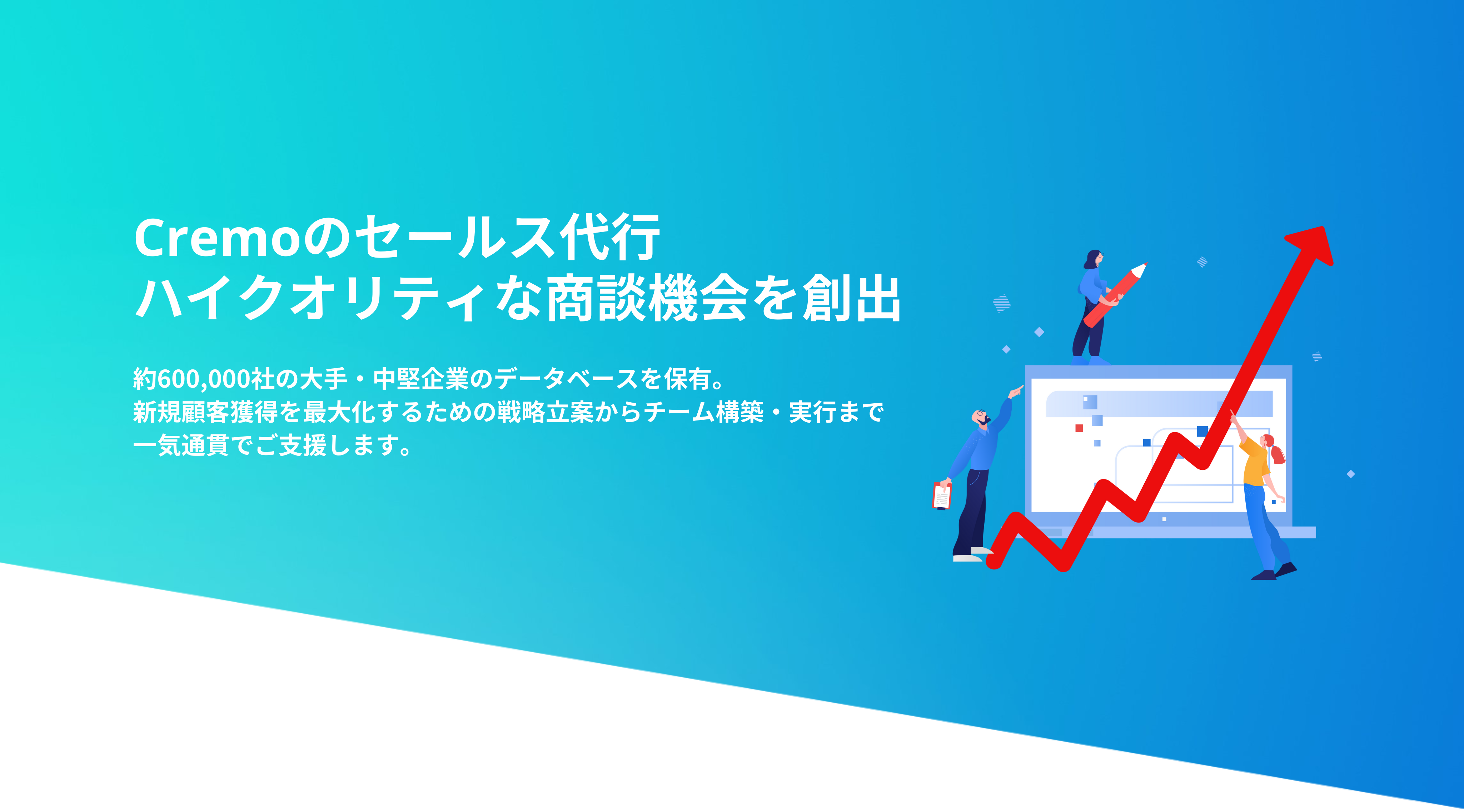 Cremoのセールス代行
ハイクオリティな商談機会を創出

約600,000社の大手・中堅企業のデータベースを保有。
新規顧客獲得を最大化するための戦略立案からチーム構築・実行まで
一気通貫でご支援します。